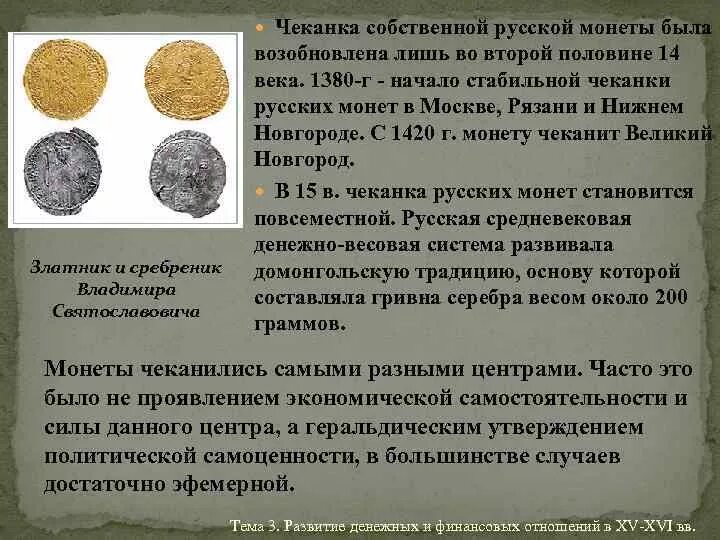 Чеканка собственной русской монеты была возобновлена лишь во второй половине 14 века. 1380-г - начало стабильной чеканки русских монет в Москве, Рязани и Нижнем Новгороде. С 1420 г. монету чеканит Великий Новгород.

В 15 в. чеканка русских монет становится повсеместной. Русская средневековая денежно-весовая система развивала домонгольскую традицию, основу которой составляла гривна серебра весом около 200 граммов.

Златник и сребреник Владимира Святославовича

Монеты чеканились самыми разными центрами. Часто это было не проявлением экономической самостоятельности и силы данного центра, а геральдическим утверждением политической самоценности, в большинстве случаев достаточно эфемерной.

Тема 3. Развитие денежных и финансовых отношений в XV-XVI вв.